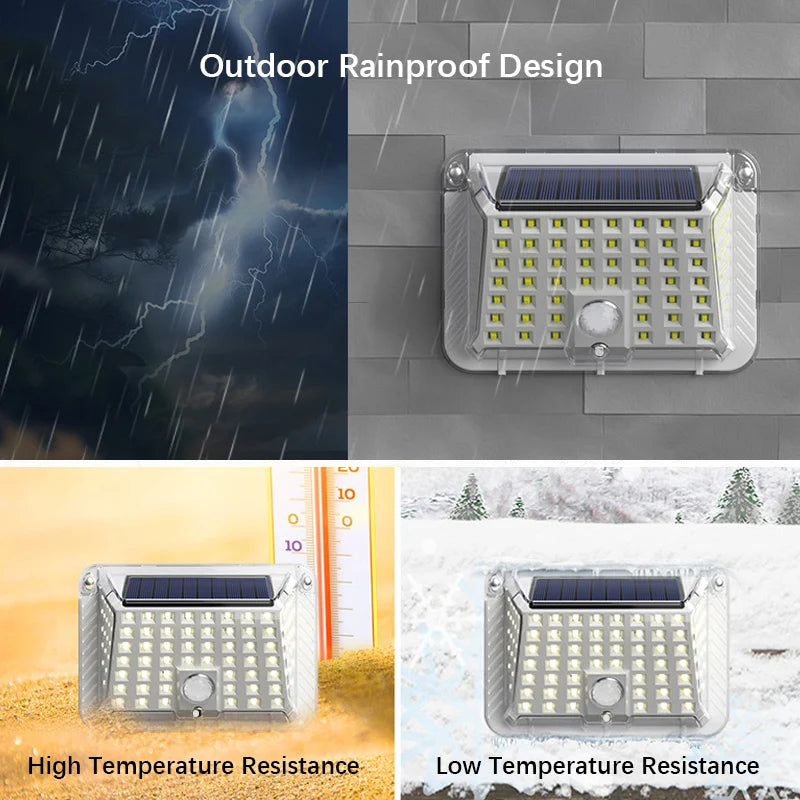 Outdoor Rainproof Design

20
10
0
0
10

High Temperature Resistance

Low Temperature Resistance